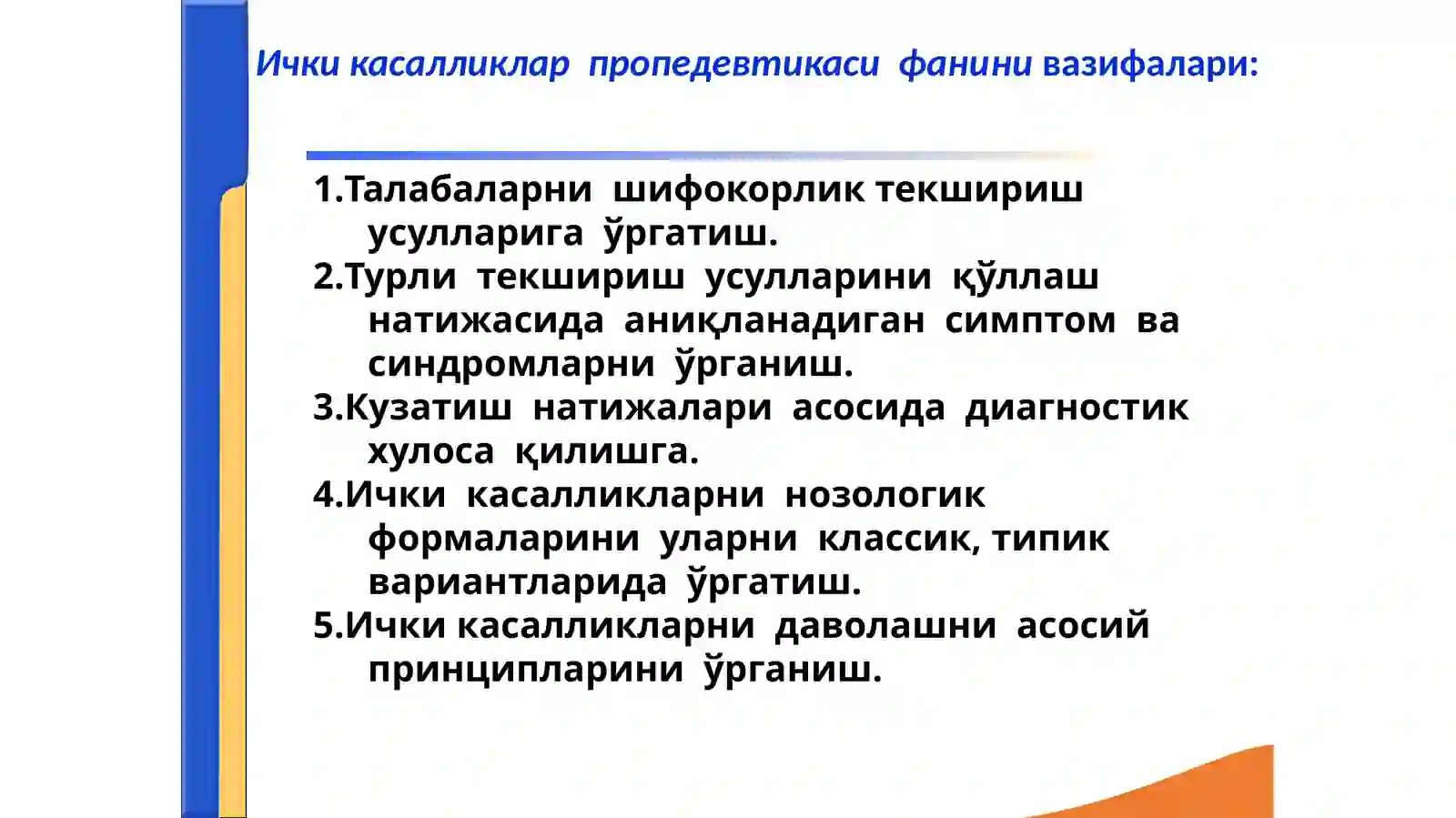 Ички касалликлар пропедевтикаси фанини вазифалари:

1.Талабаларни шифокорлик текшириш усулларига ўргатиш.
2.Турли текшириш усулларини қўллаш натижасида аниқланадиган симптом ва синдромларни ўрганиш.
3.Кузатиш натижалари асосида диагностик хулоса қилишга.
4.Ички касалликларни нозологик формаларини уларни классик, типик вариантларида ўргатиш.
5.Ички касалликларни даволашни асосий принципларини ўрганиш.